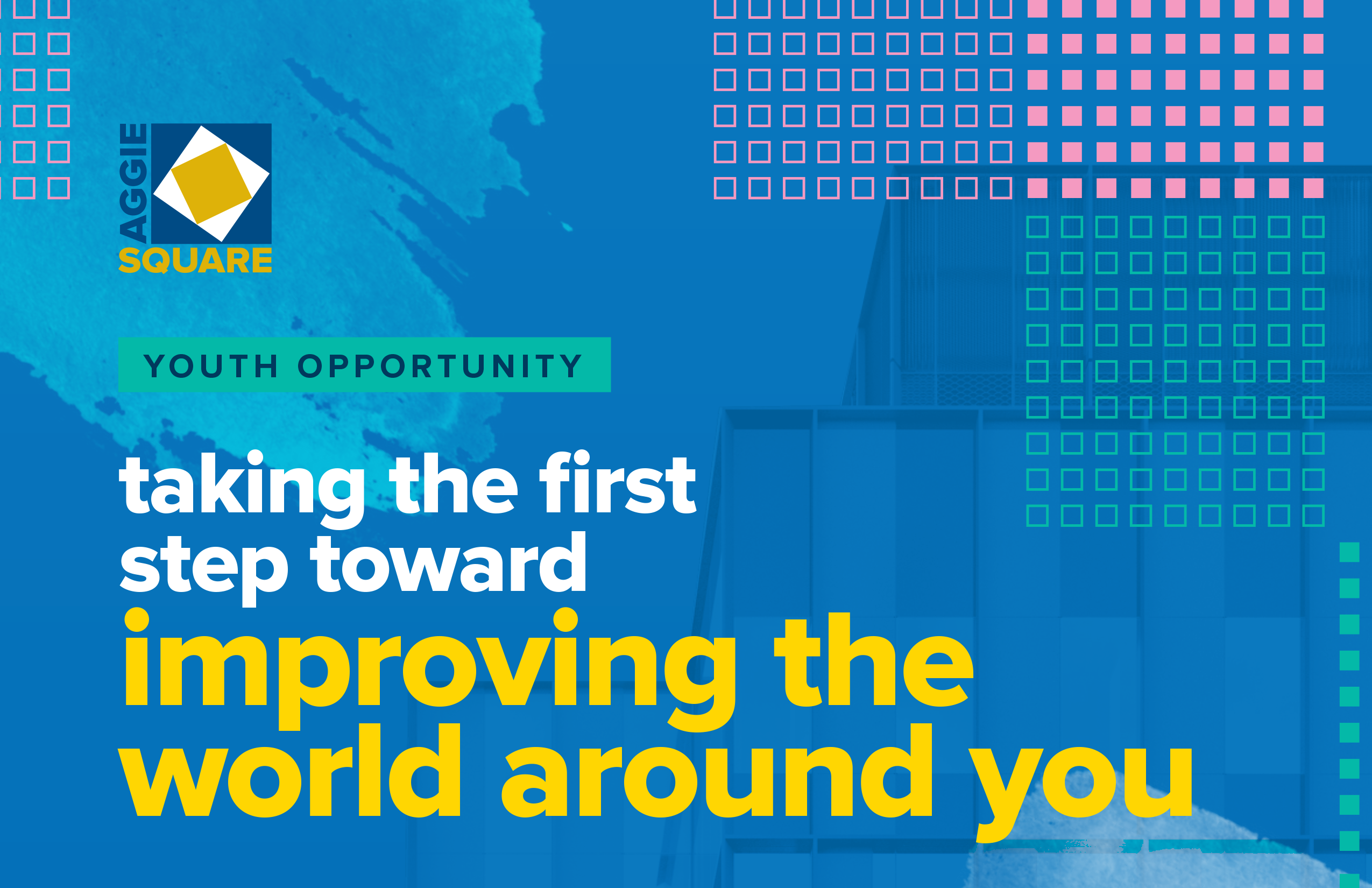 AGGIE SQUARE

YOUTH OPPORTUNITY

taking the first step toward improving the world around you